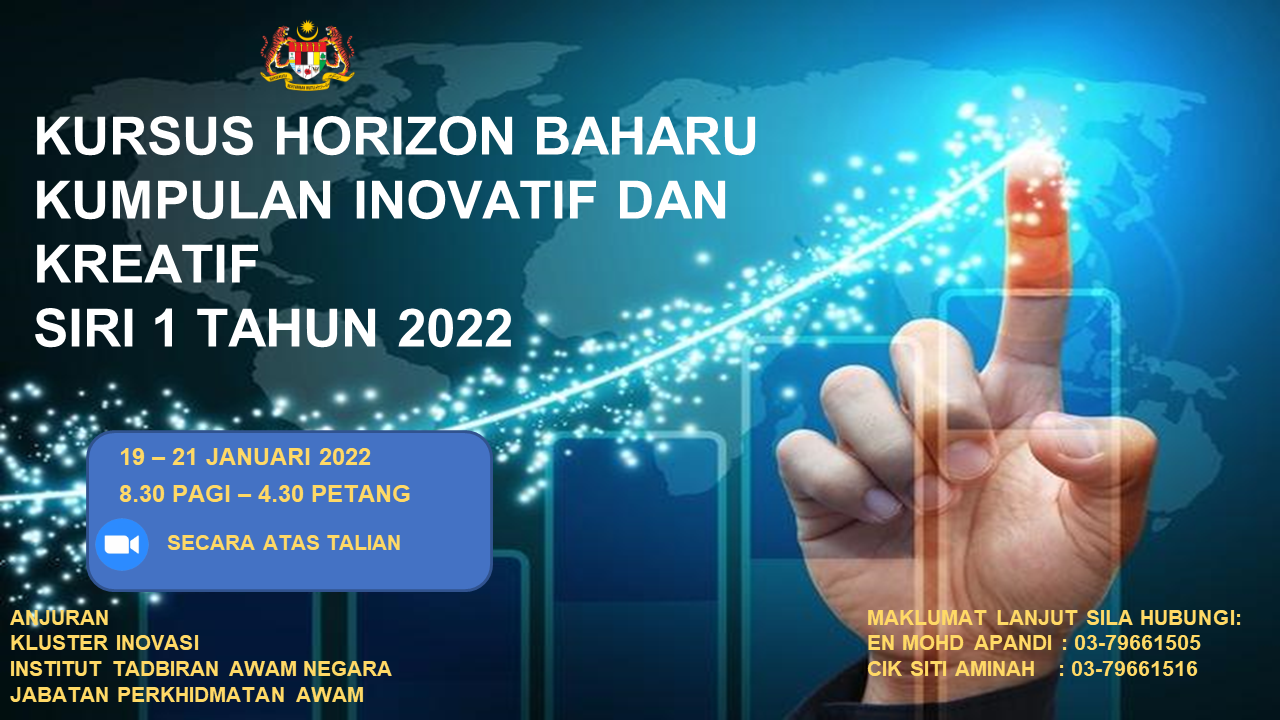 KURSUS HORIZON BAHARU KUMPULAN INOVATIF DAN KREATIF
SIRI 1 TAHUN 2022

19 – 21 JANUARI 2022
8.30 PAGI – 4.30 PETANG
SECARA ATAS TALIAN

ANJURAN
KLUSTER INOVASI
INSTITUT TADBIRAN AWAM NEGARA
JABATAN PERKHIDMATAN AWAM

MAKLUMAT LANJUT SILA HUBUNGI:
EN MOHD APANDI : 03-79661505
CIK SITI AMINAH : 03-79661516